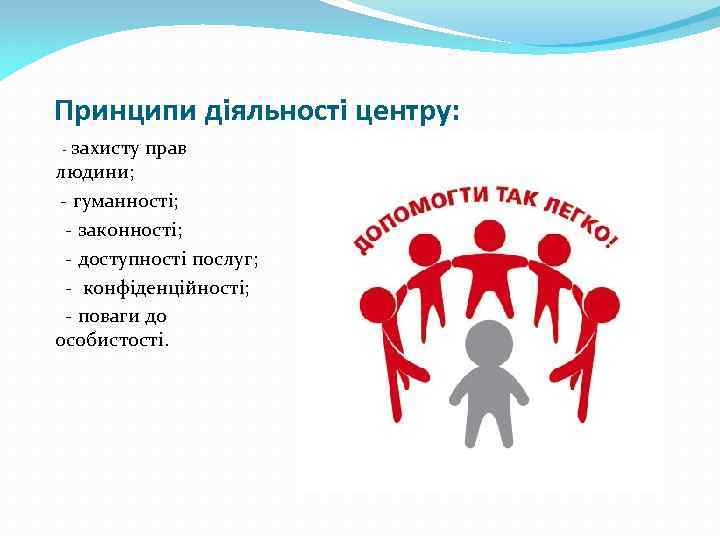 Принципи діяльності центру:

- захисту прав людини;

- гуманності;

- законності;

- доступності послуг;

- конфіденційності;

- поваги до особистості.

ДОПОМОГТИ ТАК ЛЕГКО!